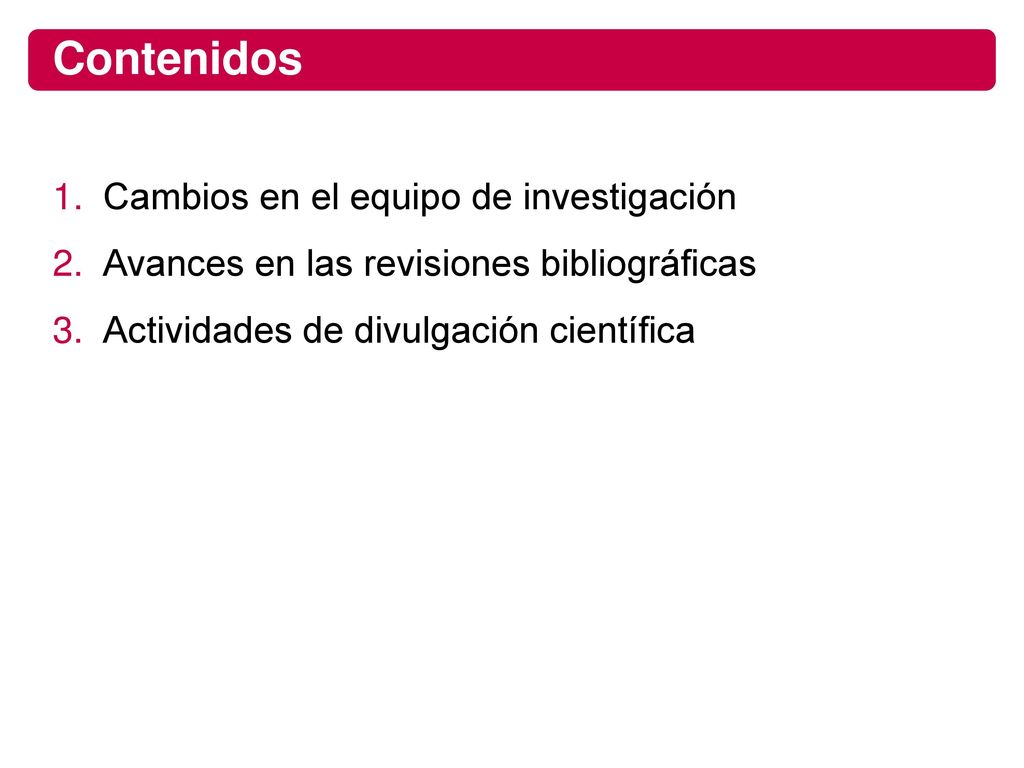 Contenidos

1. Cambios en el equipo de investigación
2. Avances en las revisiones bibliográficas
3. Actividades de divulgación científica